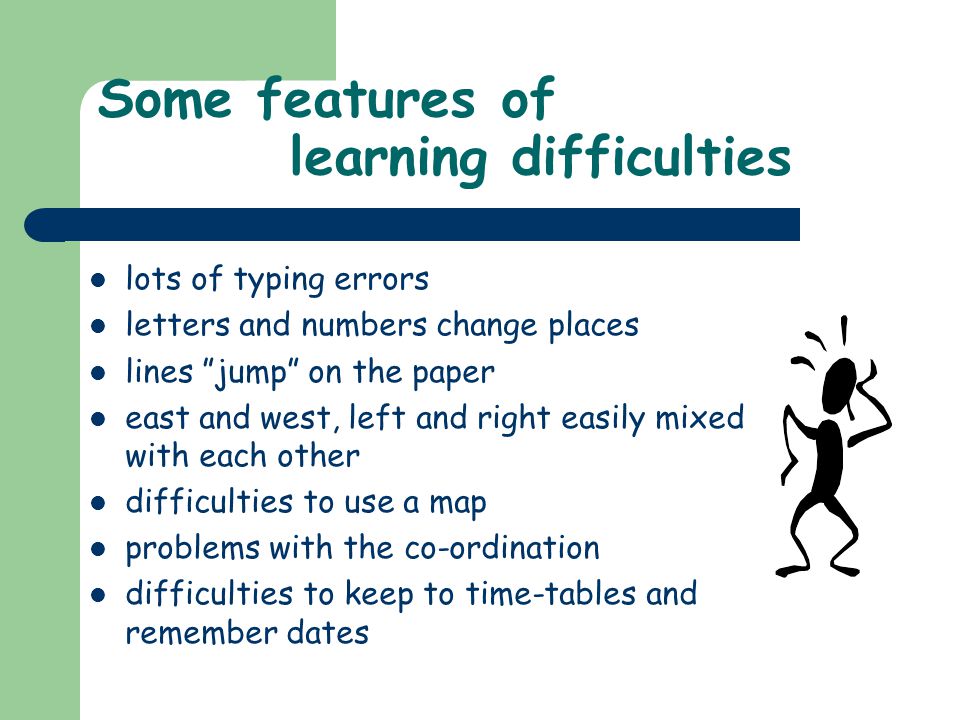 Some features of
learning difficulties

- lots of typing errors
- letters and numbers change places
- lines ”jump” on the paper
- east and west, left and right easily mixed with each other
- difficulties to use a map
- problems with the co-ordination
- difficulties to keep to time-tables and remember dates